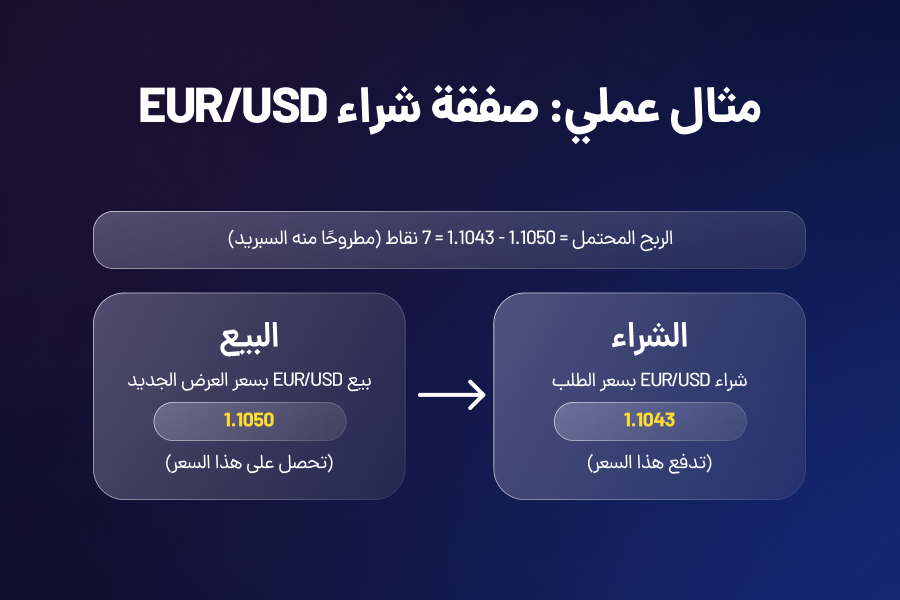 مثال عملي: صفقة شراء EUR/USD

الربح المحتمل = 1.1050 - 1.1043 = 7 نقاط (مطروحًا منه السبريد)

الشراء
شراء EUR/USD بسعر الطلب
1.1043
(تدفع هذا السعر)

البيع
بيع EUR/USD بسعر العرض الجديد
1.1050
(تحصل على هذا السعر)